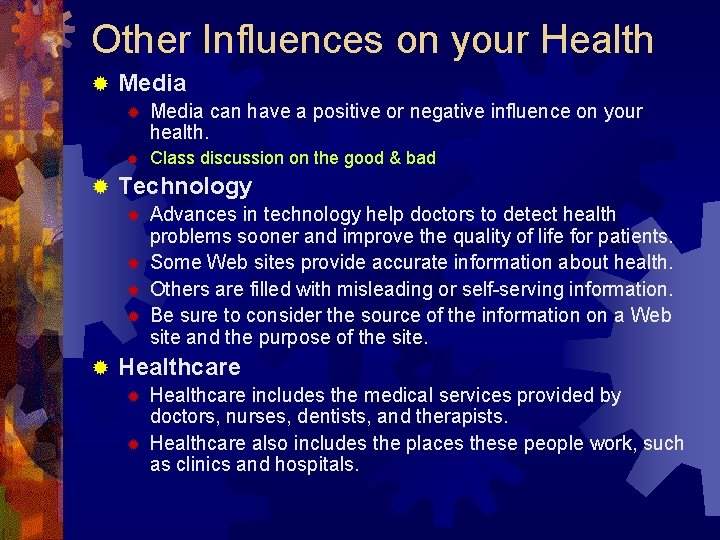 Other Influences on your Health

Media

Media can have a positive or negative influence on your health.

Class discussion on the good & bad

Technology

Advances in technology help doctors to detect health problems sooner and improve the quality of life for patients.

Some Web sites provide accurate information about health.

Others are filled with misleading or self-serving information.

Be sure to consider the source of the information on a Web site and the purpose of the site.

Healthcare

Healthcare includes the medical services provided by doctors, nurses, dentists, and therapists.

Healthcare also includes the places these people work, such as clinics and hospitals.